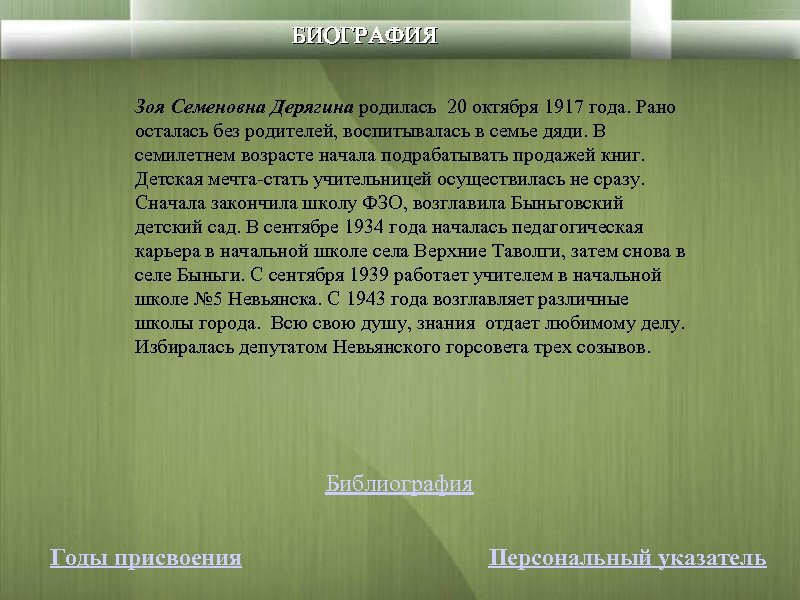 БИОГРАФИЯ

Зоя Семеновна Дерягина родилась 20 октября 1917 года. Рано осталась без родителей, воспитывалась в семье дяди. В семилетнем возрасте начала подрабатывать продажей книг. Детская мечта-стать учительницей осуществилась не сразу. Сначала закончила школу ФЗО, возглавила Быньговский детский сад. В сентябре 1934 года началась педагогическая карьера в начальной школе села Верхние Таволги, затем снова в селе Быньги. С сентября 1939 работает учителем в начальной школе №5 Невьянска. С 1943 года возглавляет различные школы города. Всю свою душу, знания отдает любимому делу. Избиралась депутатом Невьянского горсовета трех созывов.

Библиография

Годы присвоения

Персональный указатель